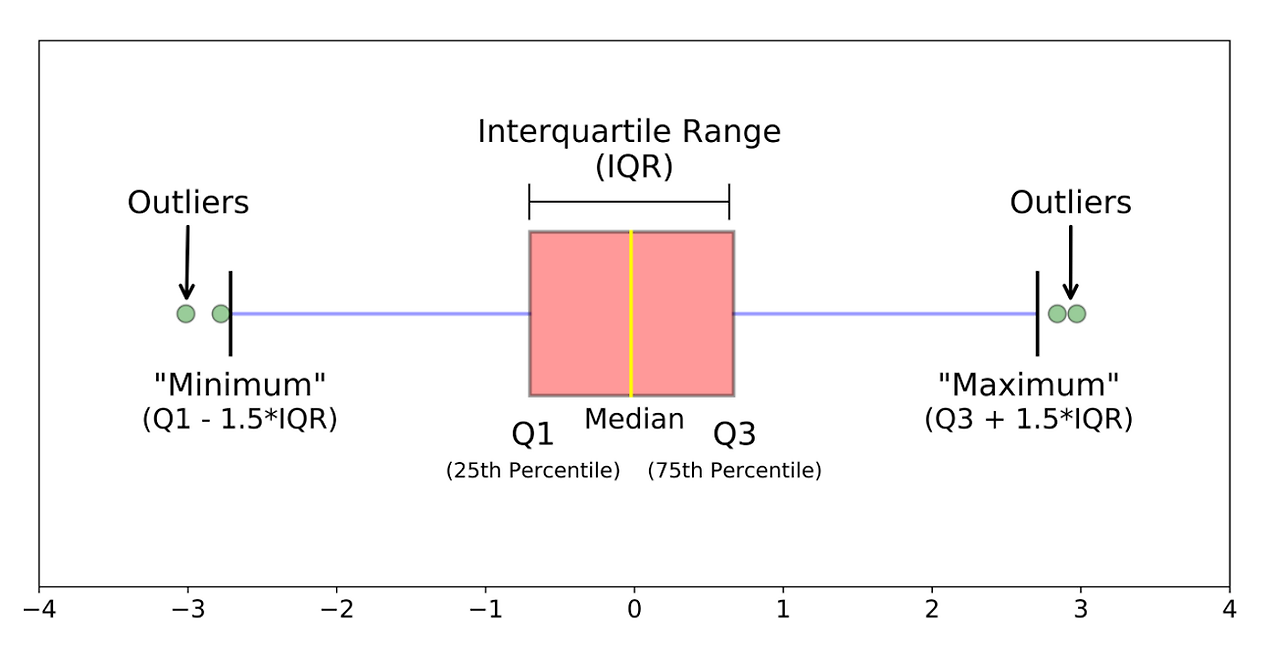 Interquartile Range
(IQR)

Outliers

Outliers

"Minimum"
(Q1 - 1.5*IQR)

Q1
(25th Percentile)

Median

Q3
(75th Percentile)

"Maximum"
(Q3 + 1.5*IQR)

−4 −3 −2 −1 0 1 2 3 4